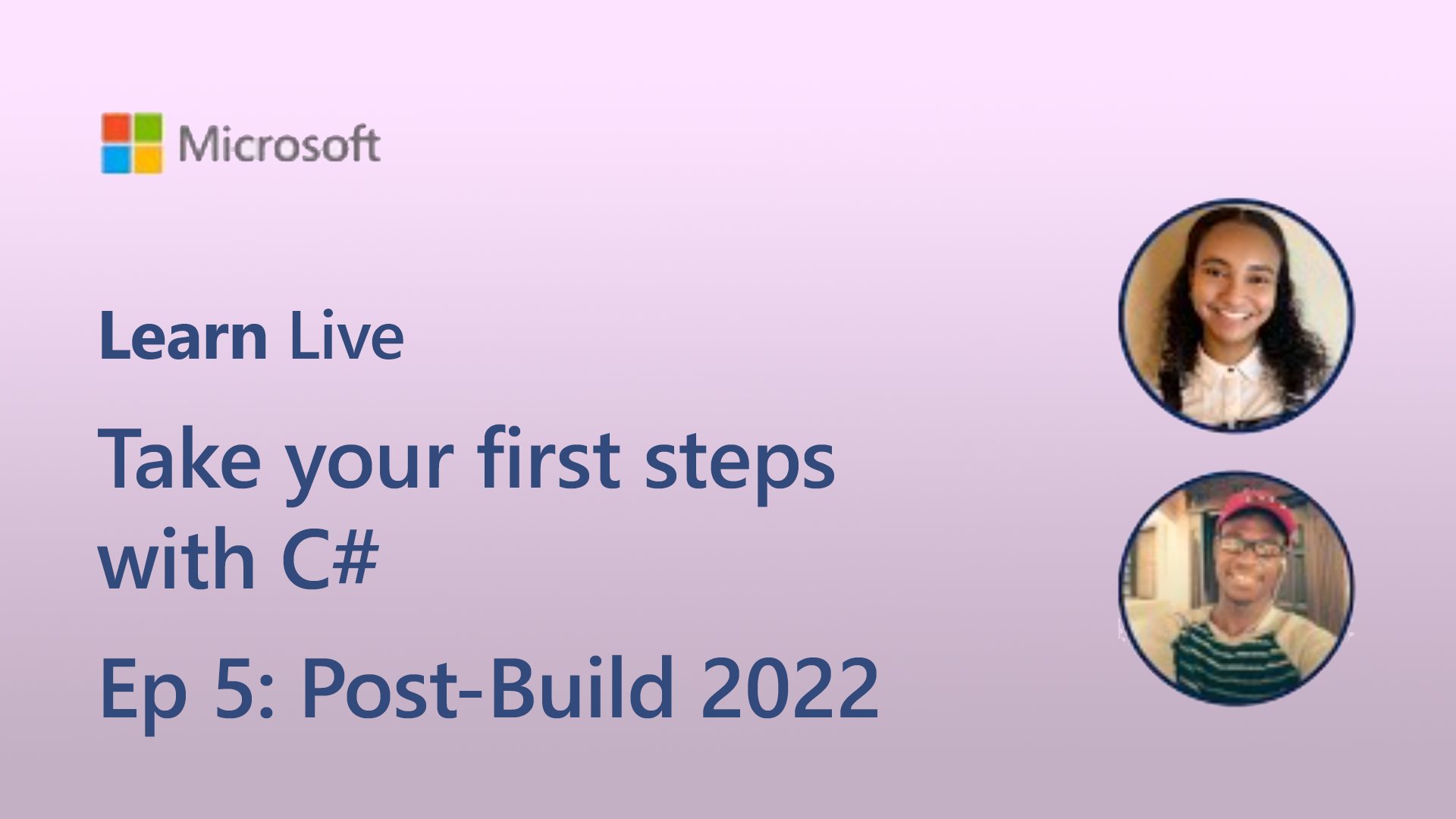 Microsoft

Learn Live

Take your first steps with C#

Ep 5: Post-Build 2022